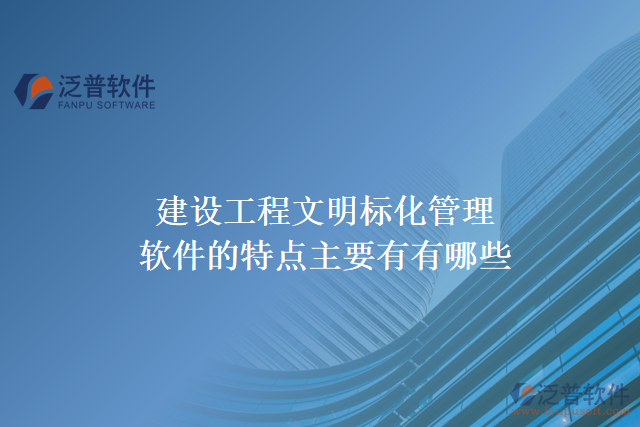 泛普软件
FANPU SOFTWARE

建设工程文明标化管理软件的特点主要有有哪些

泛普软件
www.fanpusoft.com